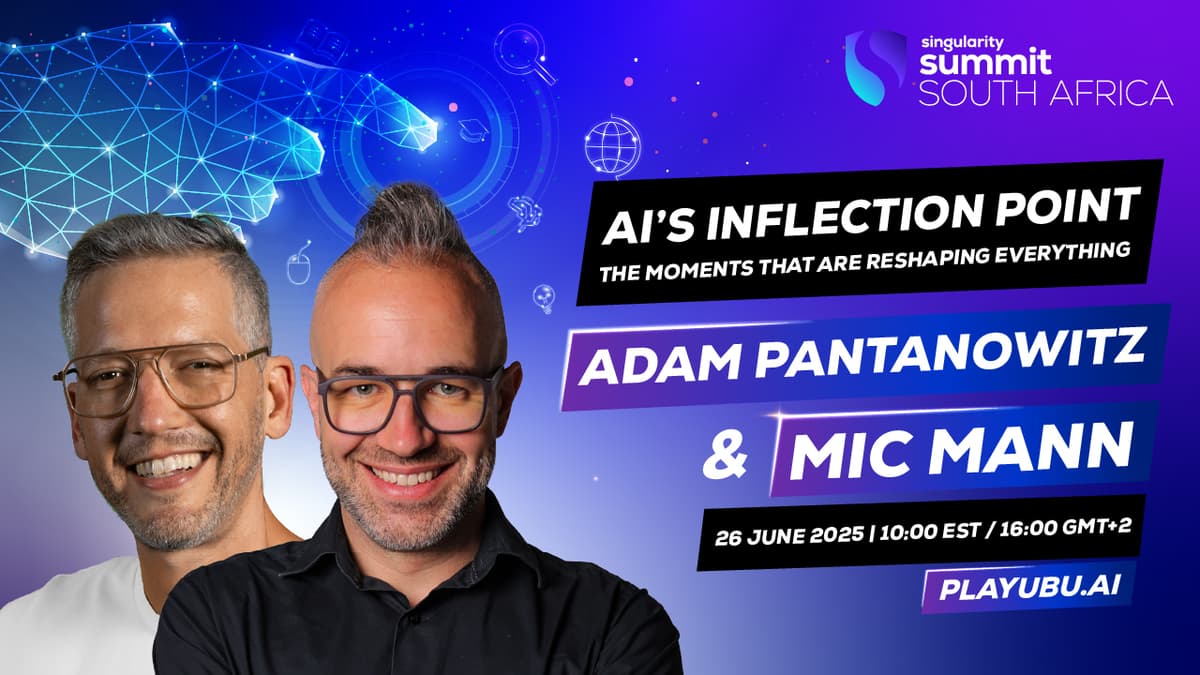 singularity summit SOUTH AFRICA

AI'S INFLECTION POINT
THE MOMENTS THAT ARE RESHAPING EVERYTHING

ADAM PANTANOWITZ
& MIC MANN

26 JUNE 2025 | 10:00 EST / 16:00 GMT+2

PLAYUBU.AI